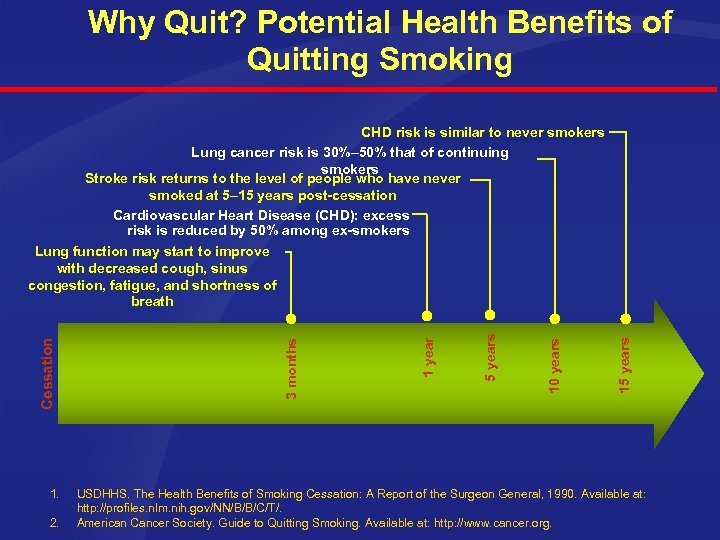 Why Quit? Potential Health Benefits of Quitting Smoking

CHD risk is similar to never smokers

Lung cancer risk is 30%–50% that of continuing smokers

Stroke risk returns to the level of people who have never smoked at 5–15 years post-cessation

Cardiovascular Heart Disease (CHD): excess risk is reduced by 50% among ex-smokers

Lung function may start to improve with decreased cough, sinus congestion, fatigue, and shortness of breath

Cessation

3 months

1 year

5 years

10 years

15 years

1. USDHHS. The Health Benefits of Smoking Cessation: A Report of the Surgeon General, 1990. Available at: http://profiles.nlm.nih.gov/NN/B/B/C/T/.
2. American Cancer Society. Guide to Quitting Smoking. Available at: http://www.cancer.org.